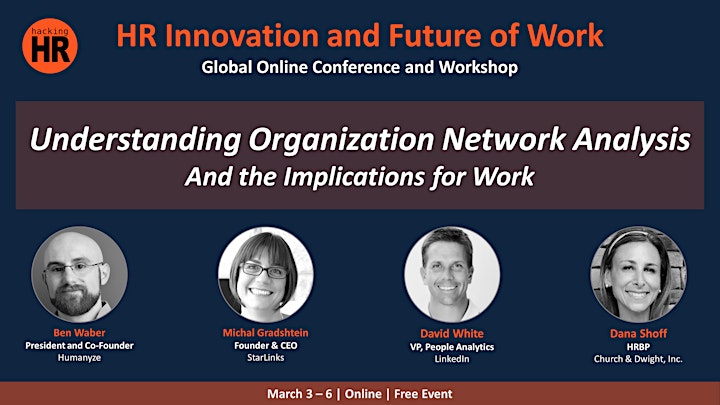 hacking HR

HR Innovation and Future of Work

Global Online Conference and Workshop

Understanding Organization Network Analysis
And the Implications for Work

Ben Waber
President and Co-Founder
Humanyze

Michal Gradshtein
Founder & CEO
StarLinks

David White
VP, People Analytics
LinkedIn

Dana Shoff
HRBP
Church & Dwight, Inc.

March 3 – 6 | Online | Free Event